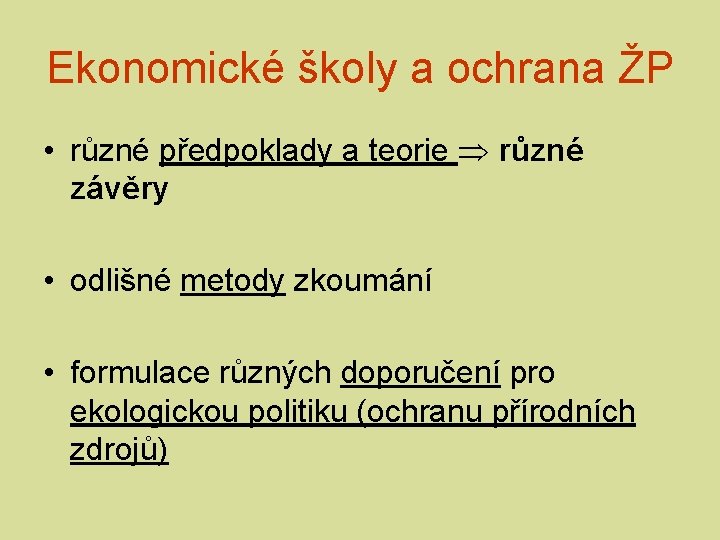 Ekonomické školy a ochrana ŽP

• různé předpoklady a teorie $\Rightarrow$ různé závěry

• odlišné metody zkoumání

• formulace různých doporučení pro ekologickou politiku (ochranu přírodních zdrojů)